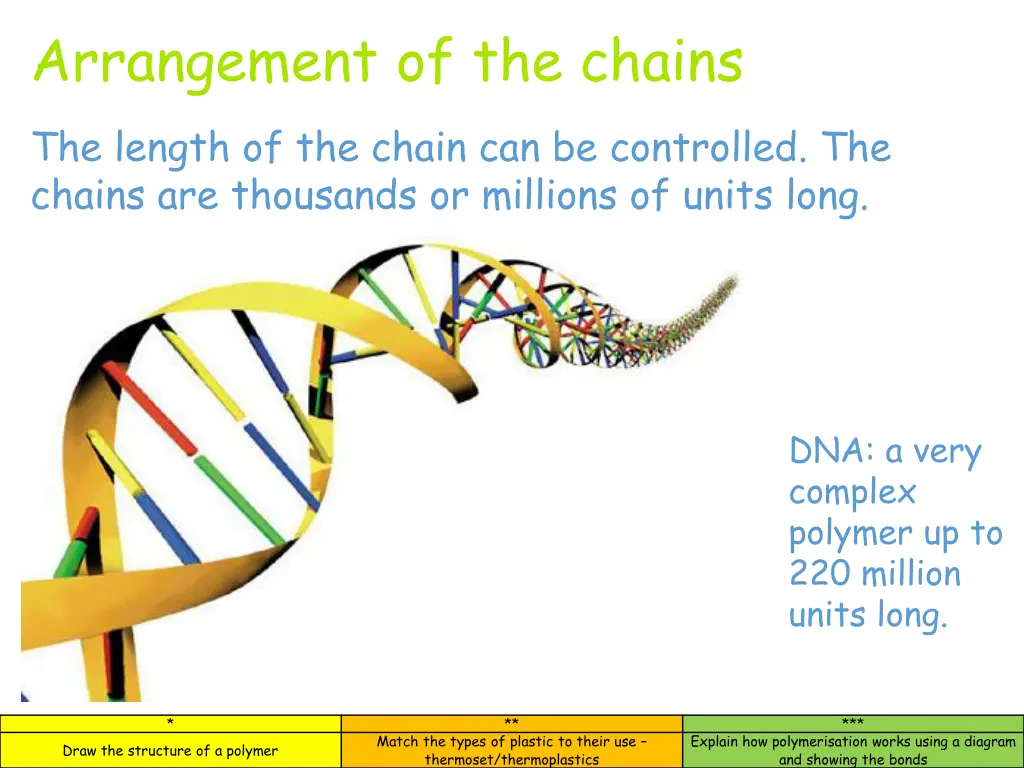 Arrangement of the chains

The length of the chain can be controlled. The chains are thousands or millions of units long.

DNA: a very complex polymer up to 220 million units long.

| * | ** | *** |
|---|---|---|
| Draw the structure of a polymer | Match the types of plastic to their use – thermoset/thermoplastics | Explain how polymerisation works using a diagram and showing the bonds |